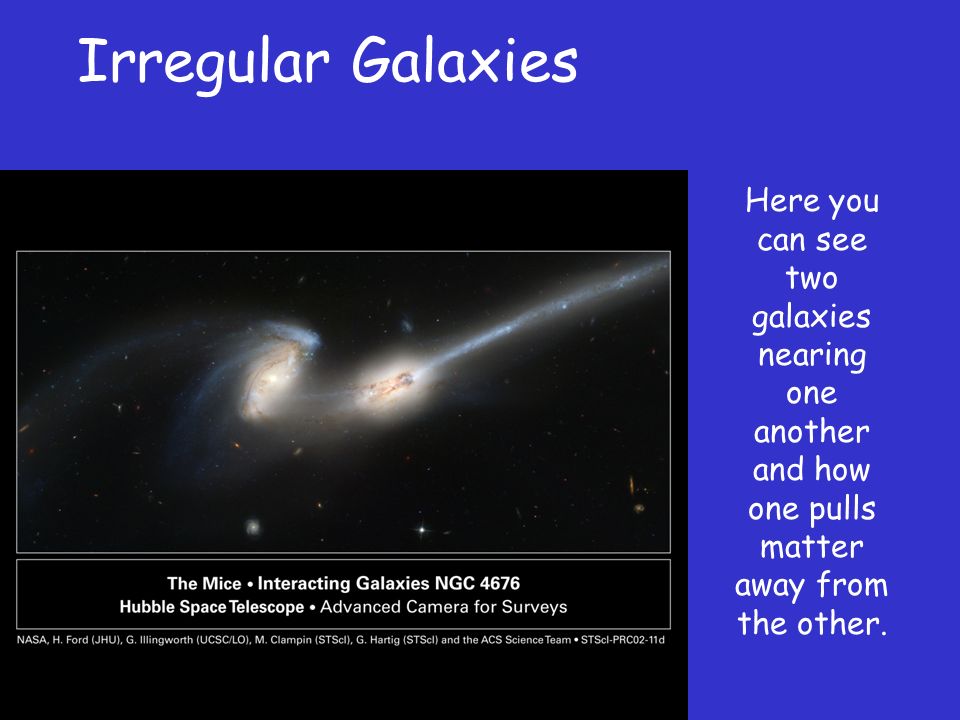 Irregular Galaxies

The Mice • Interacting Galaxies NGC 4676
Hubble Space Telescope • Advanced Camera for Surveys

NASA, H. Ford (JHU), G. Illingworth (UCSC/LO), M. Clampin (STScI), G. Hartig (STScI) and the ACS Science Team • STScI-PRC02-11d

Here you can see two galaxies nearing one another and how one pulls matter away from the other.